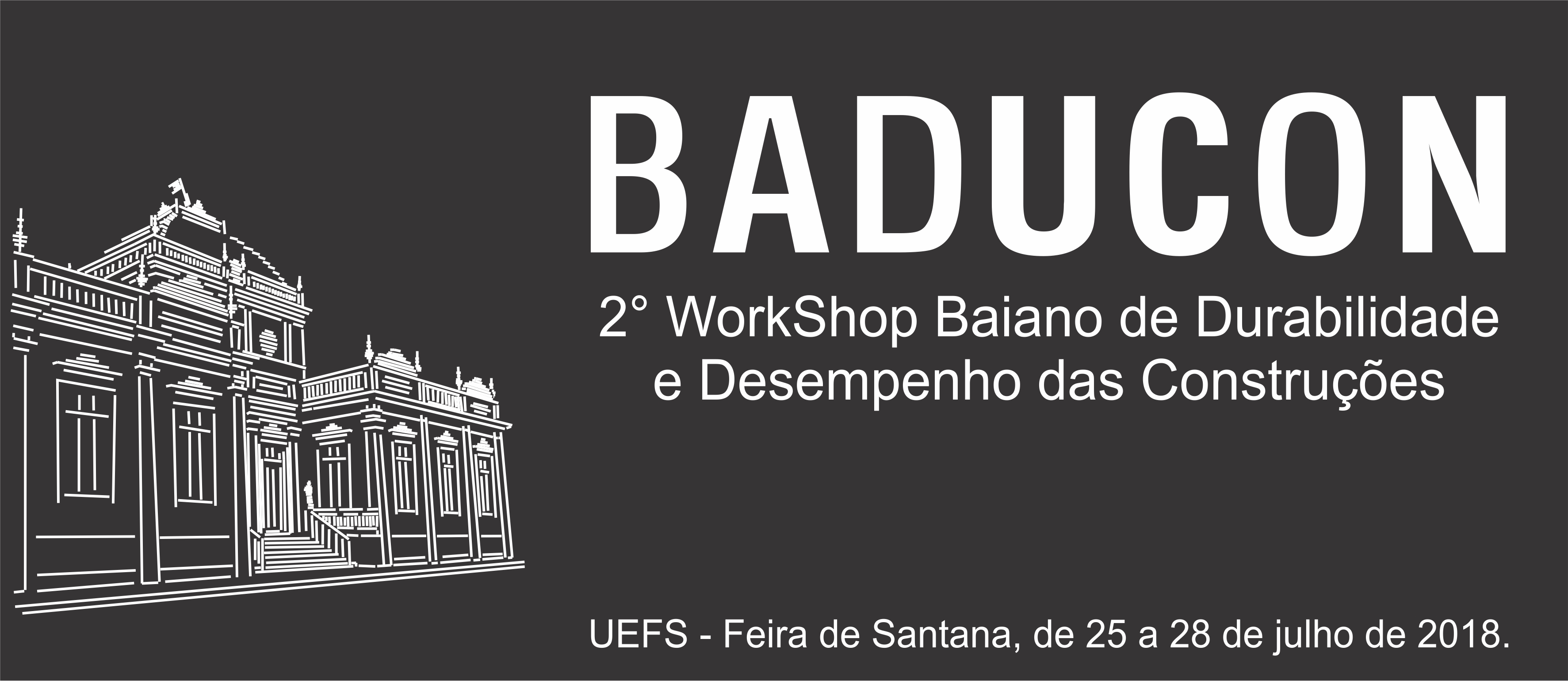 BADUCON

2° WorkShop Baiano de Durabilidade e Desempenho das Construções

UEFS - Feira de Santana, de 25 a 28 de julho de 2018.